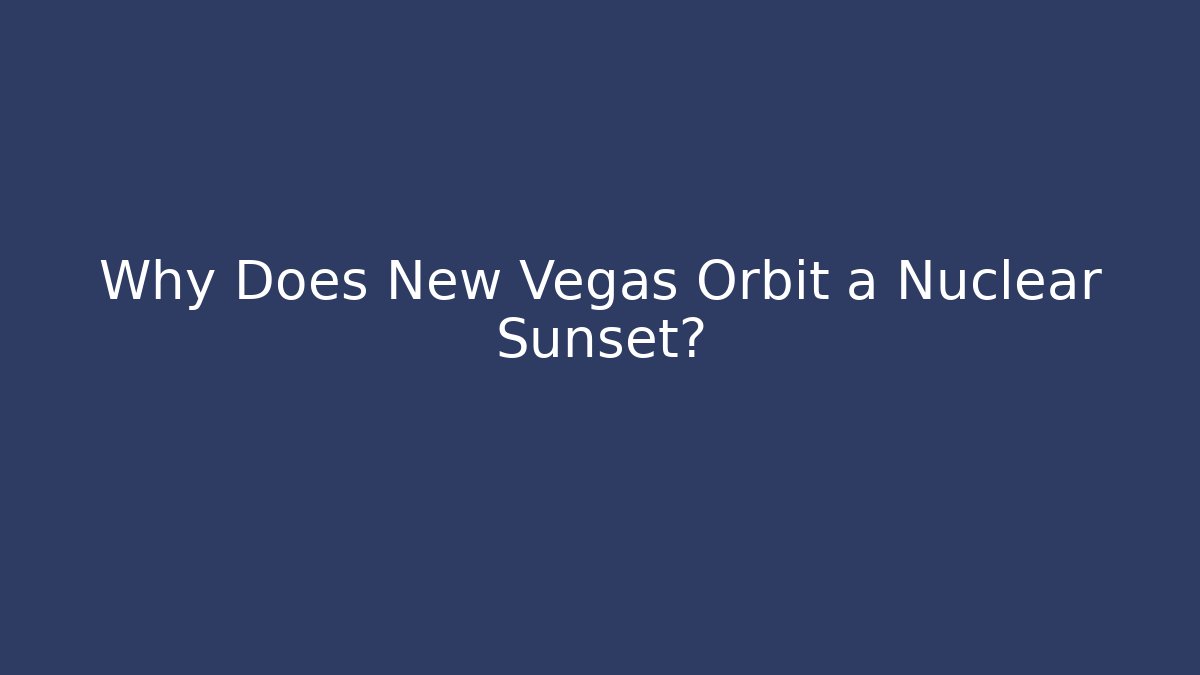 Why Does New Vegas Orbit a Nuclear Sunset?